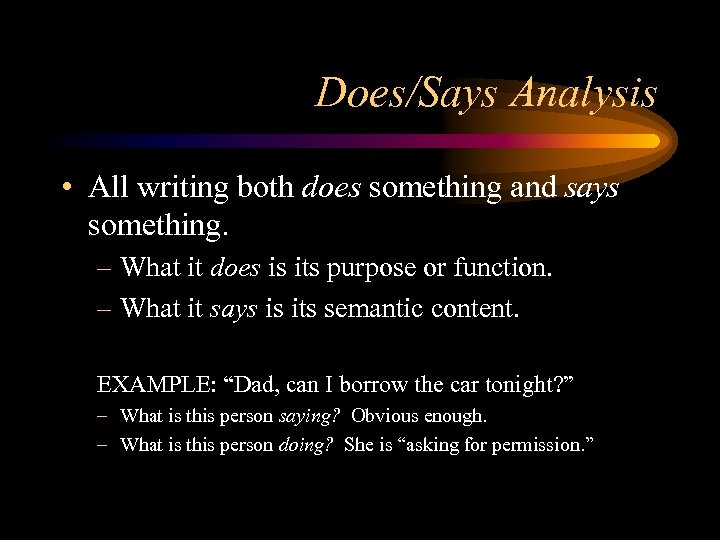 Does/Says Analysis

• All writing both does something and says something.

– What it does is its purpose or function.

– What it says is its semantic content.

EXAMPLE: “Dad, can I borrow the car tonight?”

– What is this person saying? Obvious enough.

– What is this person doing? She is “asking for permission.”